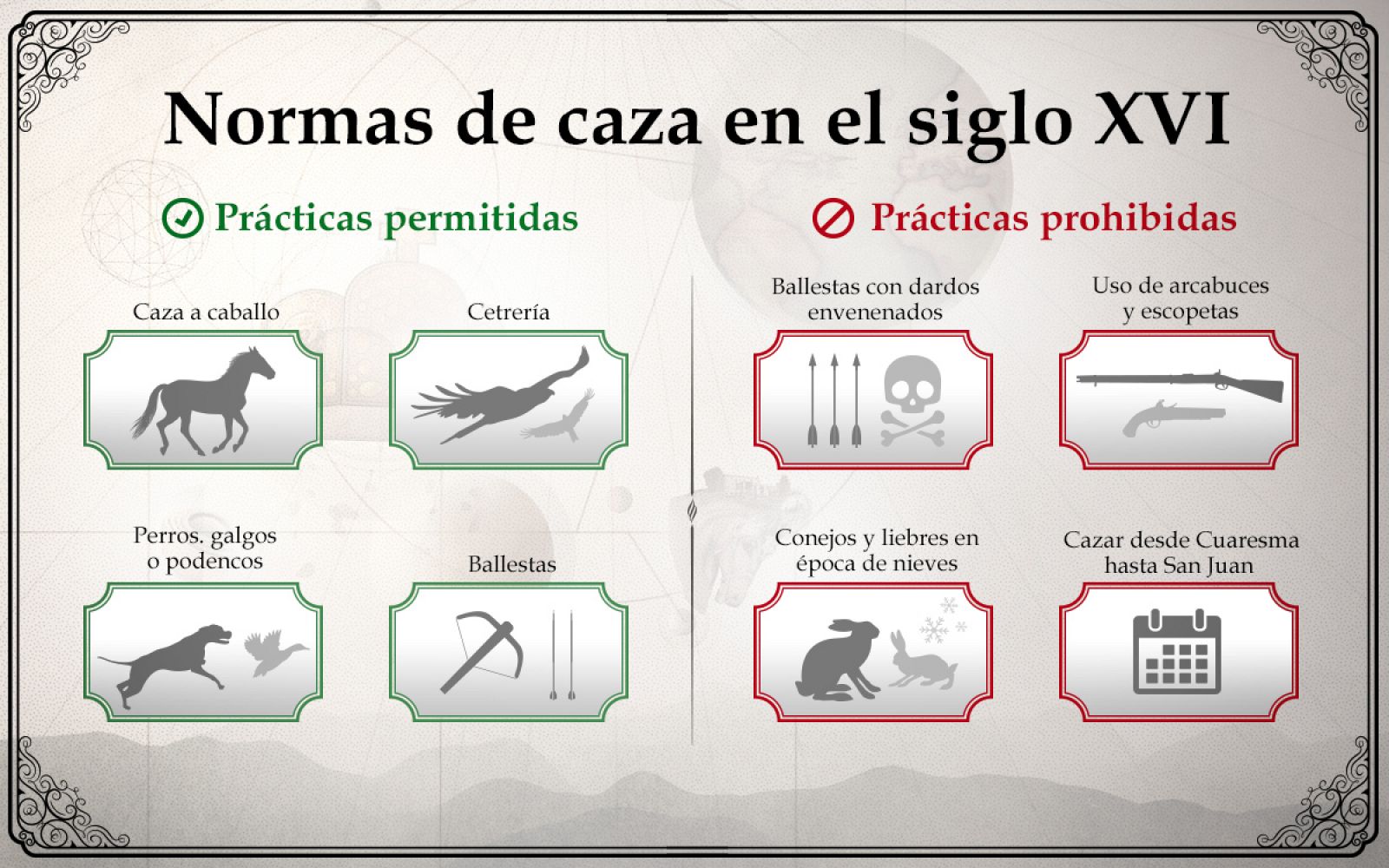 Normas de caza en el siglo XVI

Prácticas permitidas

Caza a caballo

Cetrería

Perros. galgos o podencos

Ballestas

Prácticas prohibidas

Ballestas con dardos envenenados

Uso de arcabuces y escopetas

Conejos y liebres en época de nieves

Cazar desde Cuaresma hasta San Juan